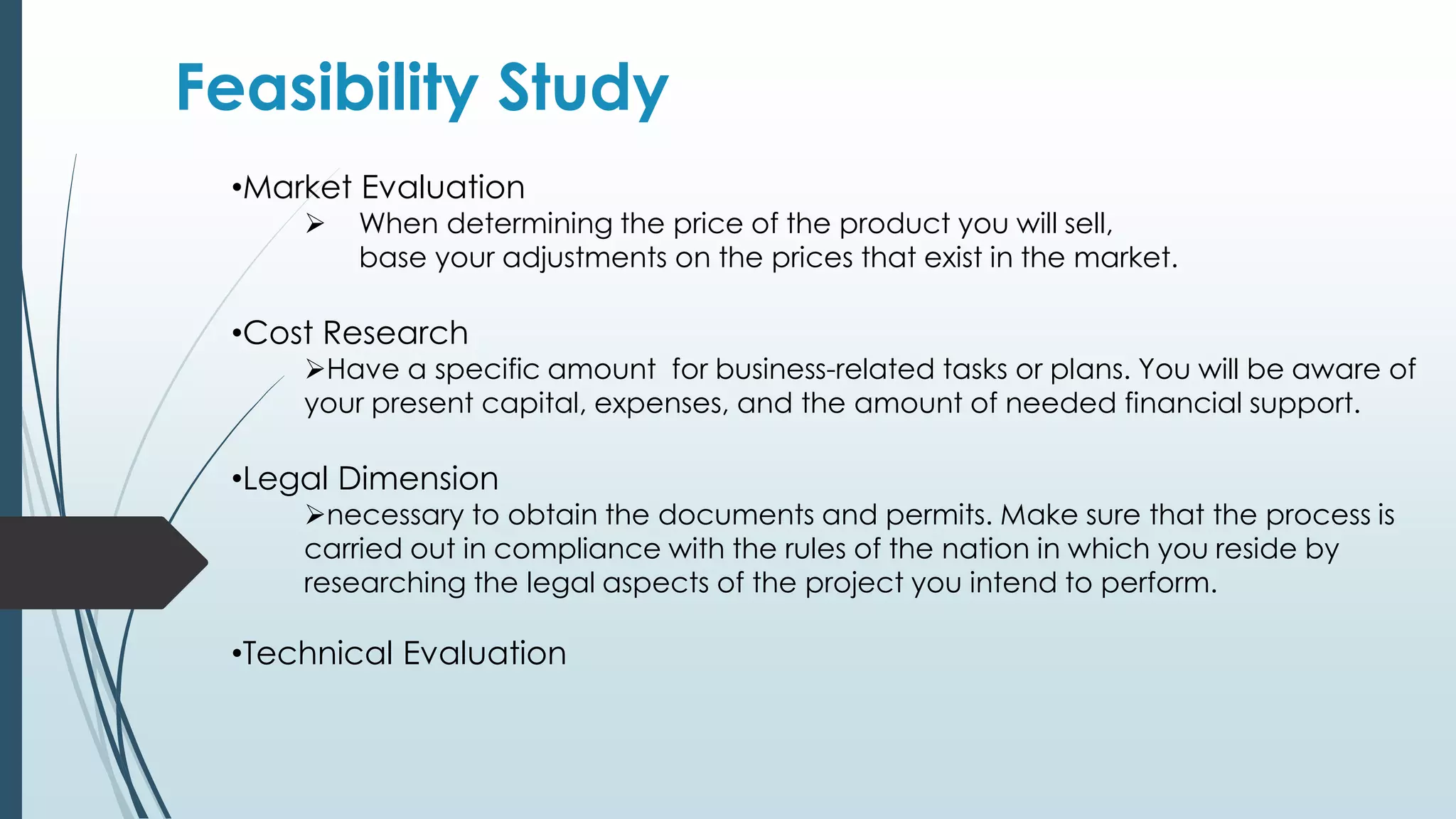 Feasibility Study

•Market Evaluation

➢ When determining the price of the product you will sell, base your adjustments on the prices that exist in the market.

•Cost Research

➢Have a specific amount for business-related tasks or plans. You will be aware of your present capital, expenses, and the amount of needed financial support.

•Legal Dimension

➢necessary to obtain the documents and permits. Make sure that the process is carried out in compliance with the rules of the nation in which you reside by researching the legal aspects of the project you intend to perform.

•Technical Evaluation